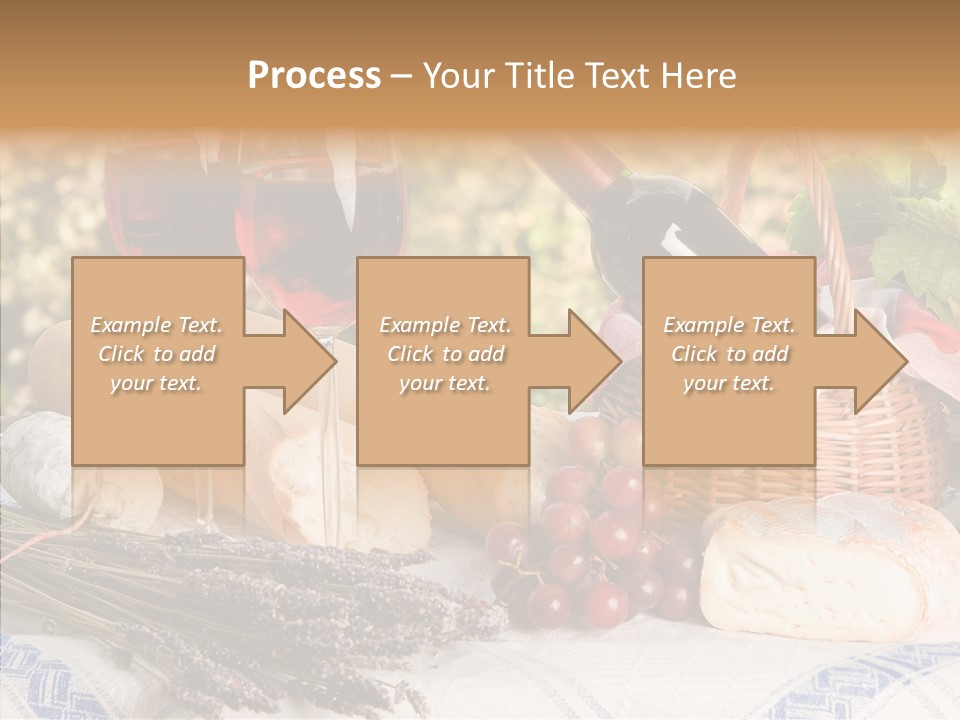 Process – Your Title Text Here

Example Text. Click to add your text.

Example Text. Click to add your text.

Example Text. Click to add your text.